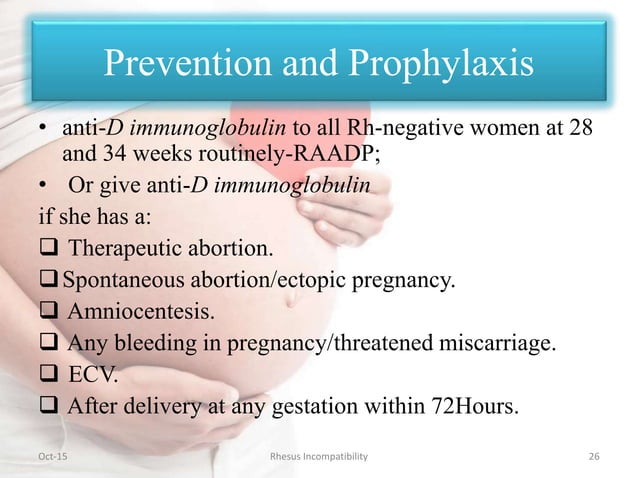 Prevention and Prophylaxis

• anti-D immunoglobulin to all Rh-negative women at 28 and 34 weeks routinely-RAADP;

• Or give anti-D immunoglobulin

if she has a:

❑ Therapeutic abortion.

❑ Spontaneous abortion/ectopic pregnancy.

❑ Amniocentesis.

❑ Any bleeding in pregnancy/threatened miscarriage.

❑ ECV.

❑ After delivery at any gestation within 72Hours.

Oct-15 Rhesus Incompatibility 26